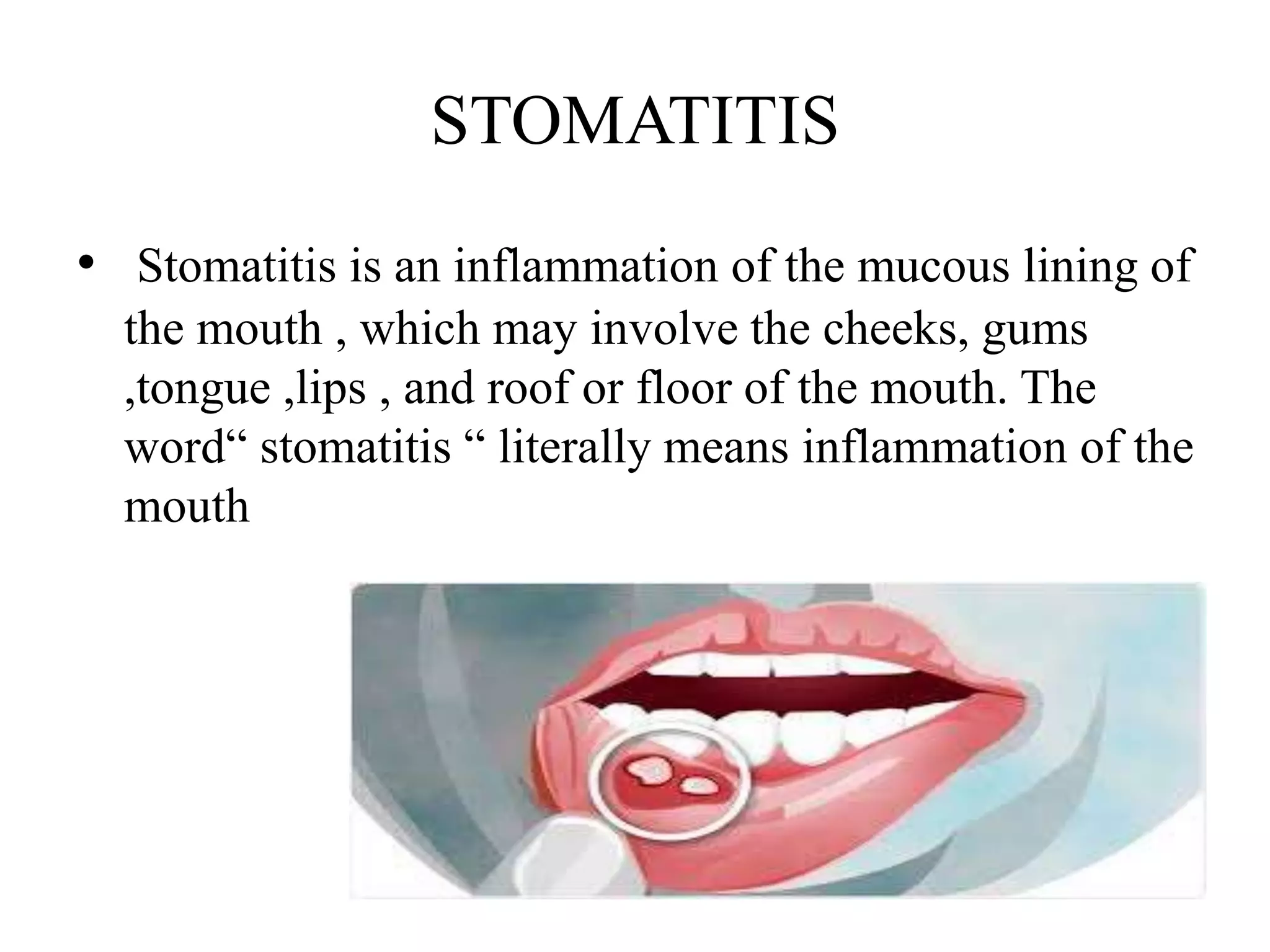 STOMATITIS

• Stomatitis is an inflammation of the mucous lining of the mouth , which may involve the cheeks, gums ,tongue ,lips , and roof or floor of the mouth. The word“ stomatitis “ literally means inflammation of the mouth